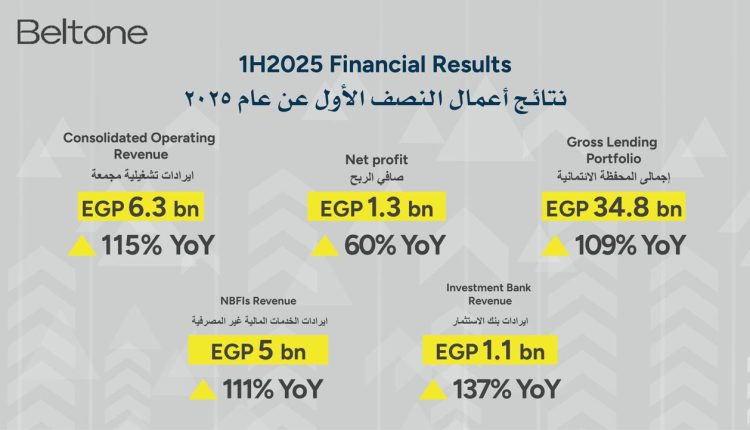 Beltone

1H2025 Financial Results
نتائج أعمال النصف الأول عن عام ٢٠٢٥

Consolidated Operating Revenue
ايرادات تشغيلية مجمعة
EGP 6.3 bn
115% YoY

Net profit
صافي الربح
EGP 1.3 bn
60% YoY

Gross Lending Portfolio
إجمالى المحفظة الائتمانية
EGP 34.8 bn
109% YoY

NBFIs Revenue
ايرادات الخدمات المالية غير المصرفية
EGP 5 bn
111% YoY

Investment Bank Revenue
ايرادات بنك الاستثمار
EGP 1.1 bn
137% YoY